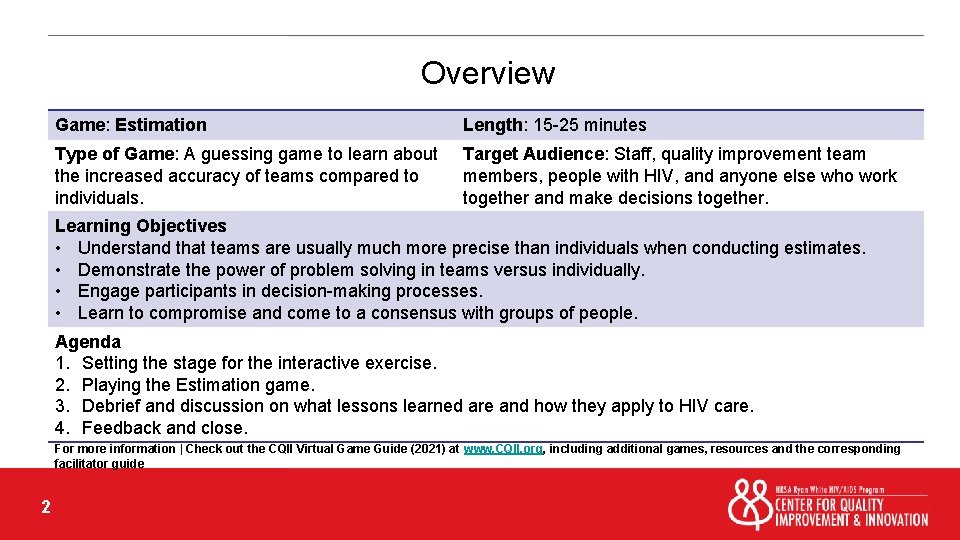 Overview

| Game: Estimation | Length: 15-25 minutes |
|---|---|
| Type of Game: A guessing game to learn about the increased accuracy of teams compared to individuals. | Target Audience: Staff, quality improvement team members, people with HIV, and anyone else who work together and make decisions together. |

Learning Objectives
• Understand that teams are usually much more precise than individuals when conducting estimates.
• Demonstrate the power of problem solving in teams versus individually.
• Engage participants in decision-making processes.
• Learn to compromise and come to a consensus with groups of people.

Agenda
1. Setting the stage for the interactive exercise.
2. Playing the Estimation game.
3. Debrief and discussion on what lessons learned are and how they apply to HIV care.
4. Feedback and close.

For more information | Check out the CQII Virtual Game Guide (2021) at www.CQII.org, including additional games, resources and the corresponding facilitator guide

2

HRSA Ryan White HIV/AIDS Program
CENTER FOR QUALITY IMPROVEMENT & INNOVATION